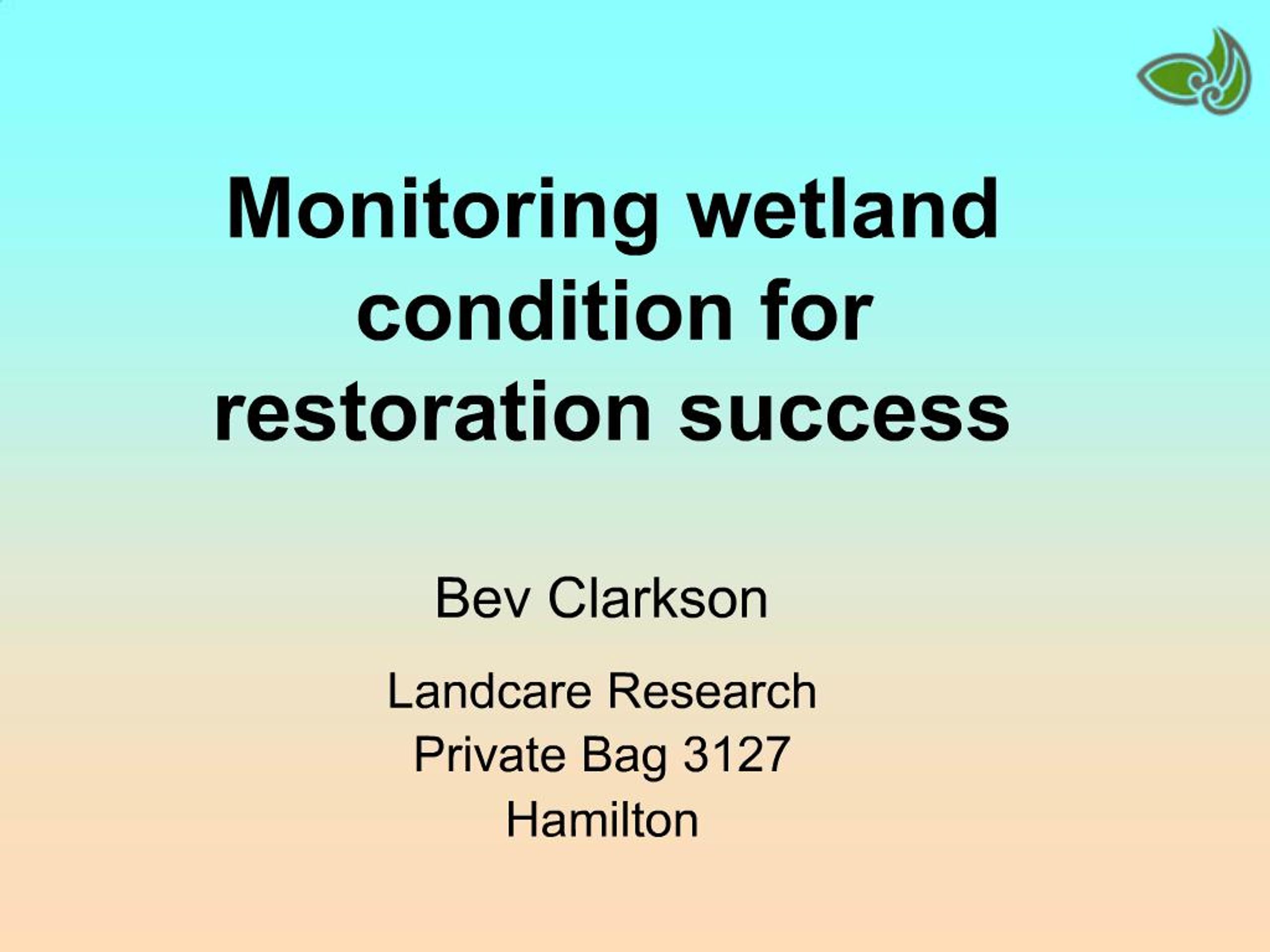 Monitoring wetland condition for restoration success

Bev Clarkson

Landcare Research
Private Bag 3127
Hamilton